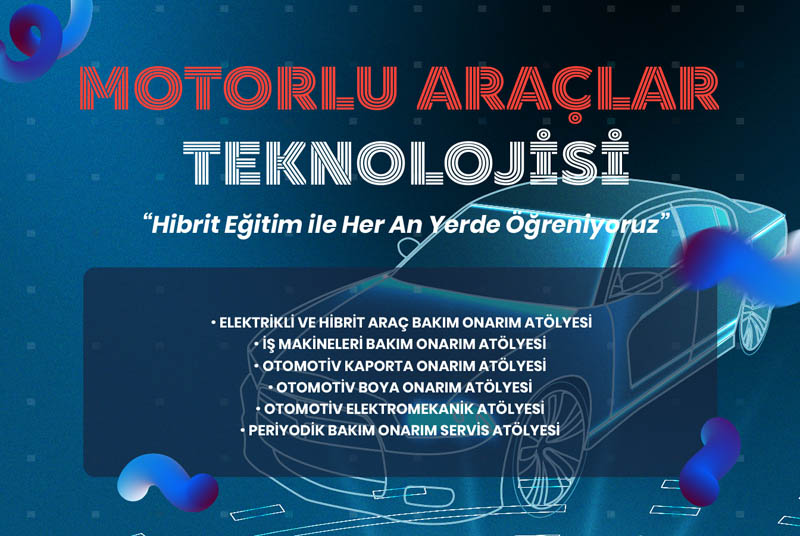 MOTORLU ARAÇLAR
TEKNOLOJİSİ

"Hibrit Eğitim ile Her An Yerde Öğreniyoruz"

• ELEKTRİKLİ VE HİBRİT ARAÇ BAKIM ONARIM ATÖLYESİ
• İŞ MAKİNELERİ BAKIM ONARIM ATÖLYESİ
• OTOMOTİV KAPORTA ONARIM ATÖLYESİ
• OTOMOTİV BOYA ONARIM ATÖLYESİ
• OTOMOTİV ELEKTROMEKANİK ATÖLYESİ
• PERİYODİK BAKIM ONARIM SERVİS ATÖLYESİ